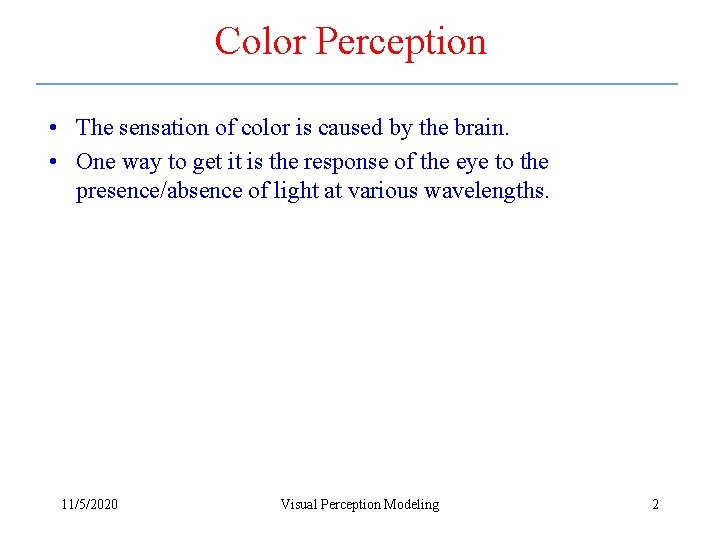 Color Perception

• The sensation of color is caused by the brain.
• One way to get it is the response of the eye to the presence/absence of light at various wavelengths.

11/5/2020
Visual Perception Modeling
2